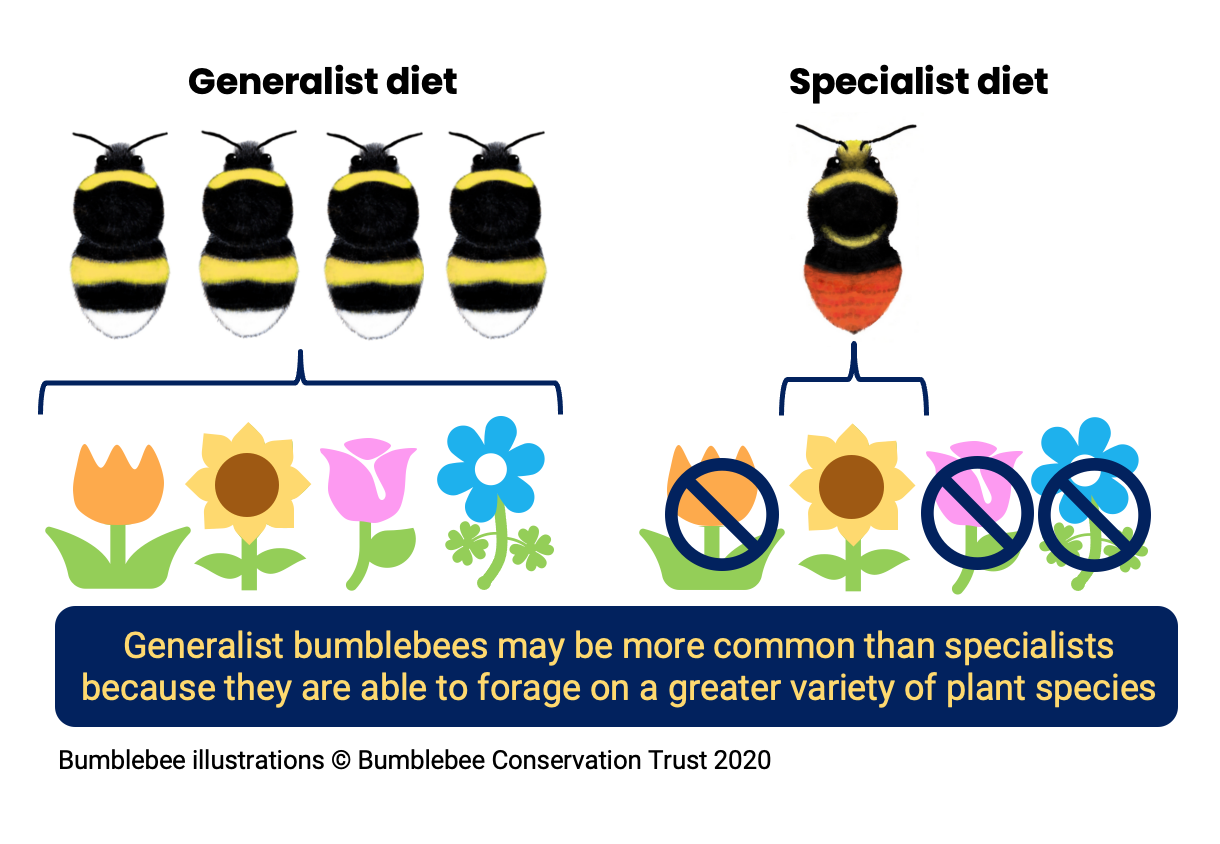 Generalist diet

Specialist diet

Generalist bumblebees may be more common than specialists because they are able to forage on a greater variety of plant species

Bumblebee illustrations © Bumblebee Conservation Trust 2020